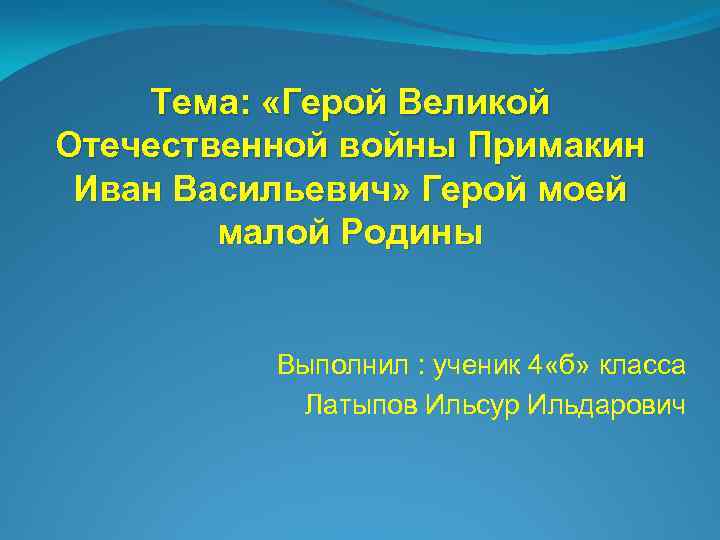 Тема: «Герой Великой Отечественной войны Примакин Иван Васильевич» Герой моей малой Родины

Выполнил : ученик 4«б» класса
Латыпов Ильсур Ильдарович